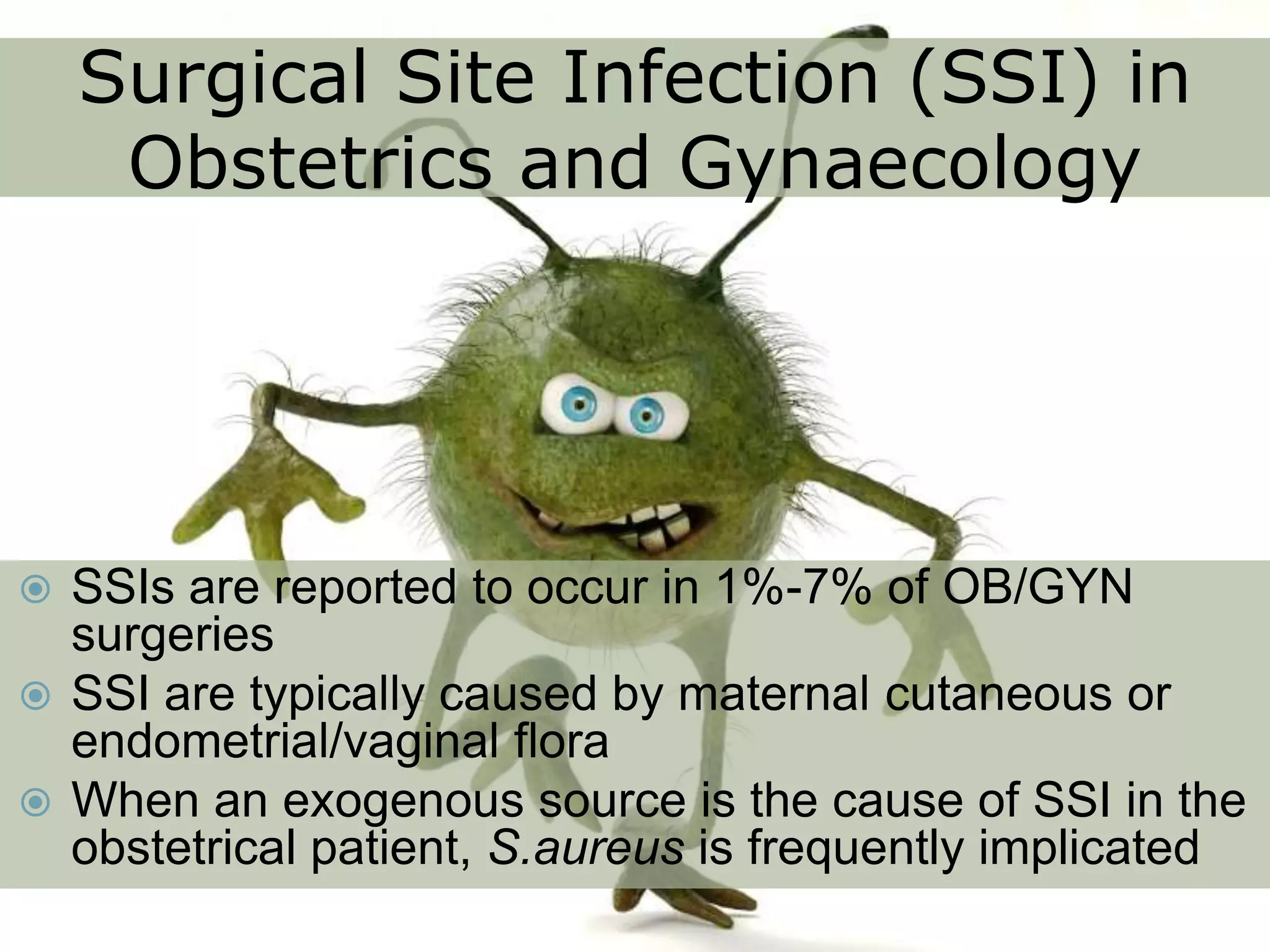 Surgical Site Infection (SSI) in Obstetrics and Gynaecology

SSIs are reported to occur in 1%-7% of OB/GYN surgeries

SSI are typically caused by maternal cutaneous or endometrial/vaginal flora

When an exogenous source is the cause of SSI in the obstetrical patient, S.aureus is frequently implicated